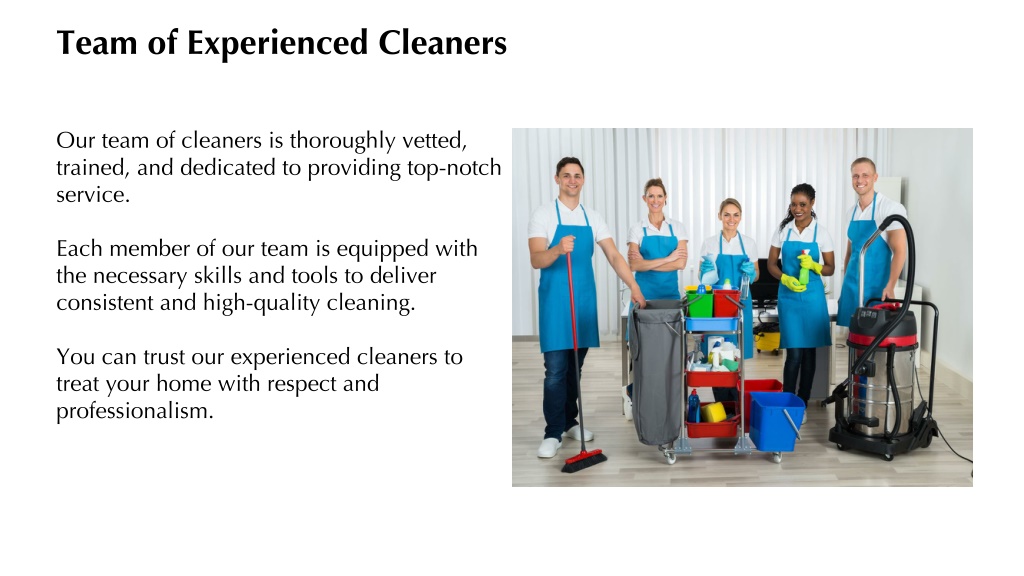 Team of Experienced Cleaners

Our team of cleaners is thoroughly vetted, trained, and dedicated to providing top-notch service.

Each member of our team is equipped with the necessary skills and tools to deliver consistent and high-quality cleaning.

You can trust our experienced cleaners to treat your home with respect and professionalism.